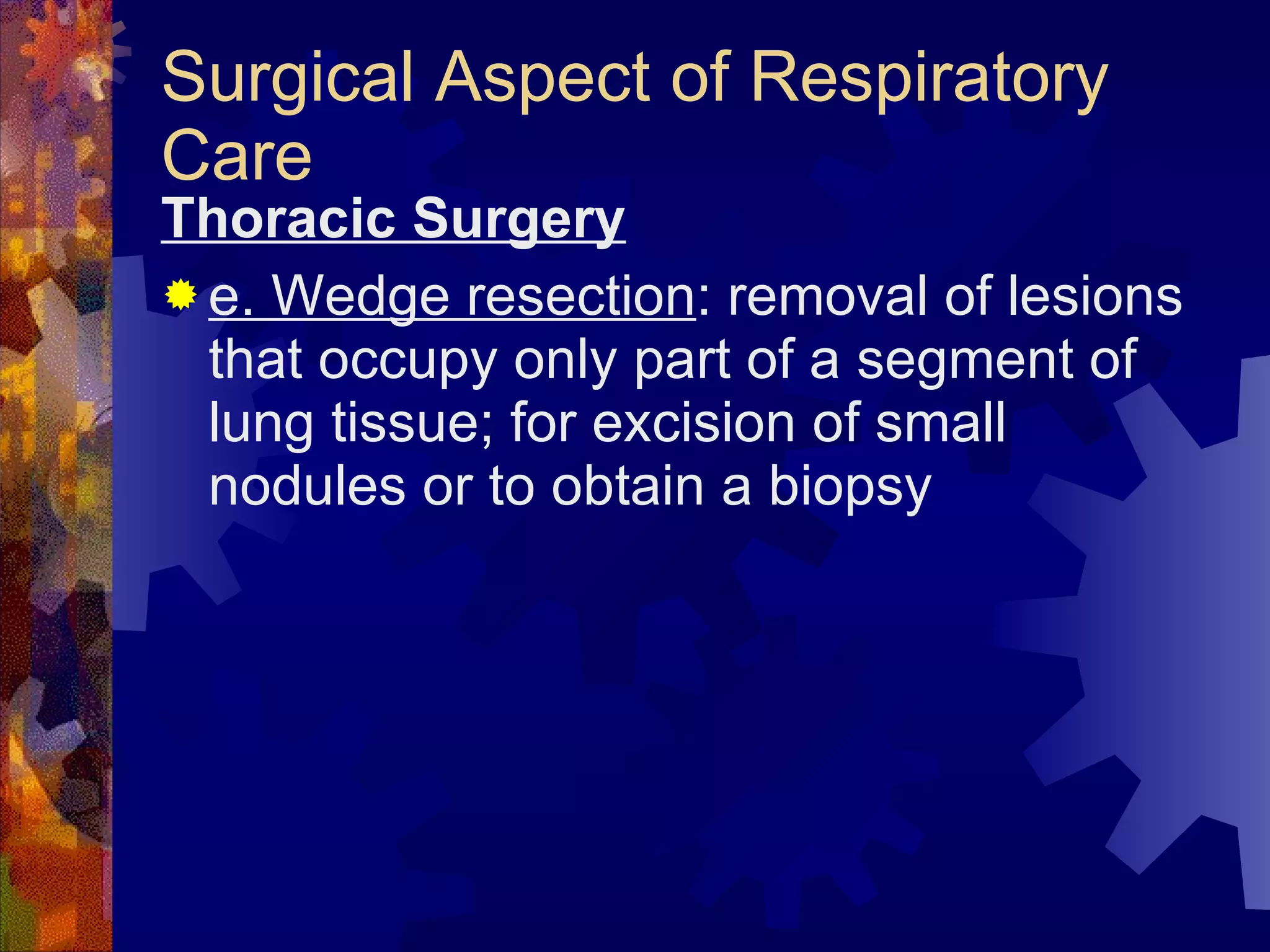 Surgical Aspect of Respiratory Care

Thoracic Surgery

e. Wedge resection: removal of lesions that occupy only part of a segment of lung tissue; for excision of small nodules or to obtain a biopsy